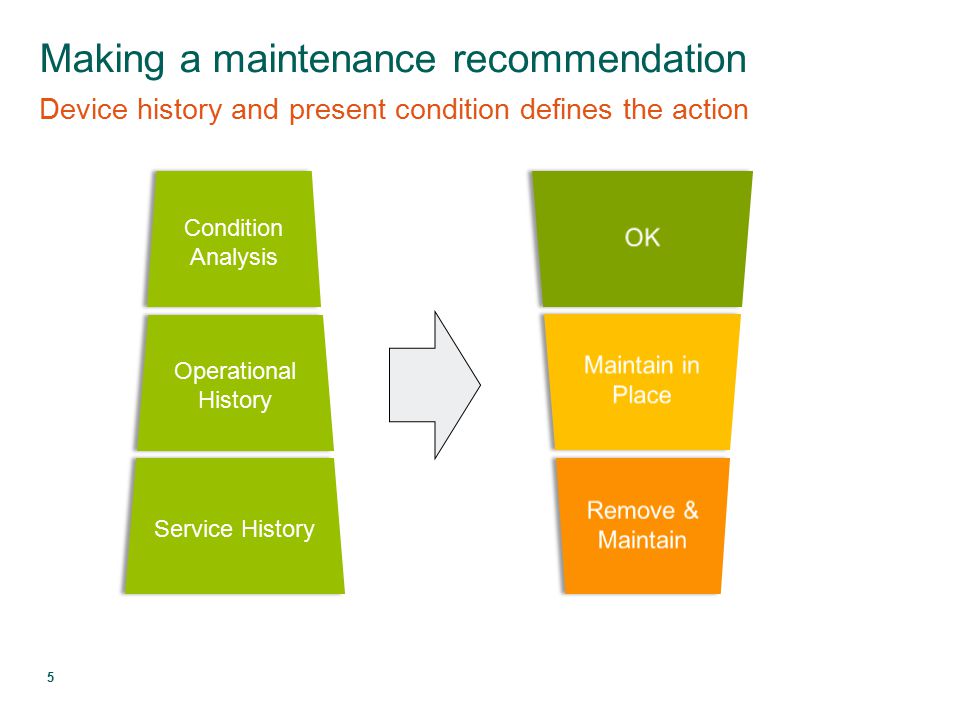 Making a maintenance recommendation

Device history and present condition defines the action

Condition Analysis

Operational History

Service History

OK

Maintain in Place

Remove & Maintain

5